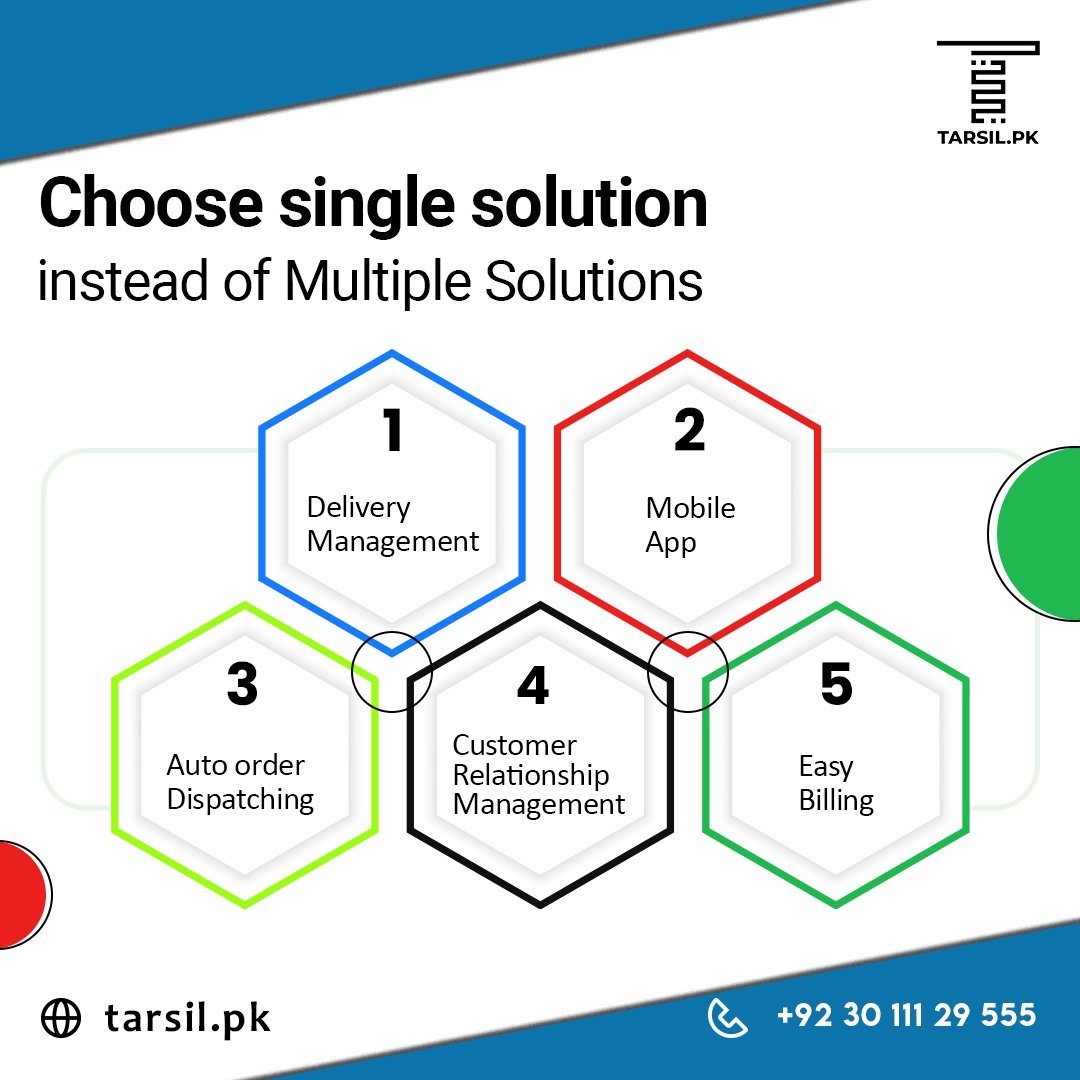 TARSIL.PK

Choose single solution
instead of Multiple Solutions

1
Delivery Management

2
Mobile App

3
Auto order Dispatching

4
Customer Relationship Management

5
Easy Billing

tarsil.pk

+92 30 111 29 555